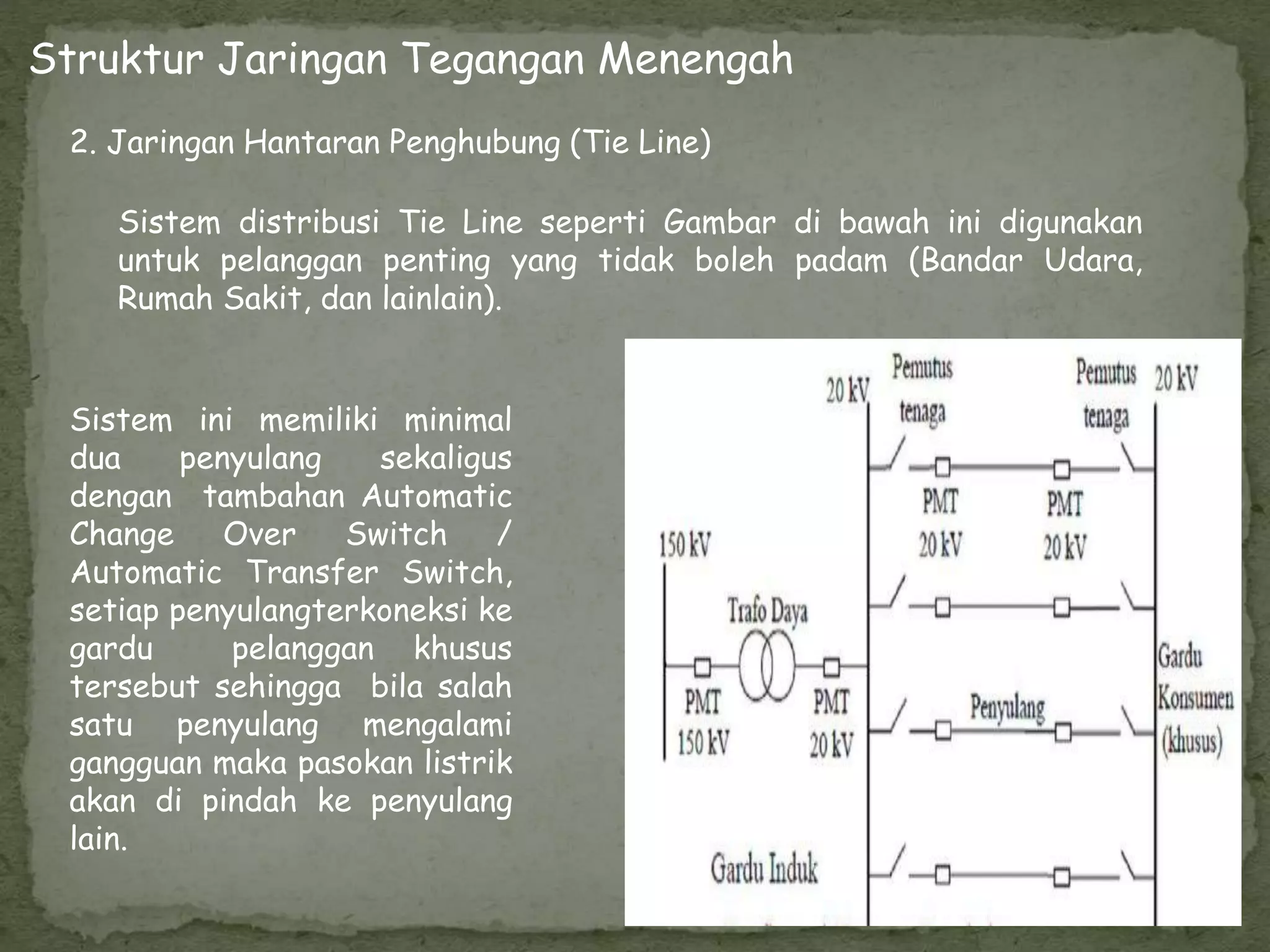 Struktur Jaringan Tegangan Menengah

2. Jaringan Hantaran Penghubung (Tie Line)

Sistem distribusi Tie Line seperti Gambar di bawah ini digunakan untuk pelanggan penting yang tidak boleh padam (Bandar Udara, Rumah Sakit, dan lainlain).

Sistem ini memiliki minimal dua penyulang sekaligus dengan tambahan Automatic Change Over Switch / Automatic Transfer Switch, setiap penyulangterkoneksi ke gardu pelanggan khusus tersebut sehingga bila salah satu penyulang mengalami gangguan maka pasokan listrik akan di pindah ke penyulang lain.

20 kV
Pemutus tenaga
Pemutus tenaga
20 kV
PMT 20 kV
PMT 20 kV
150 kV
Trafo Daya
PMT 150 kV
PMT 20 kV
Penyulang
Gardu Konsumen (khusus)
Gardu Induk